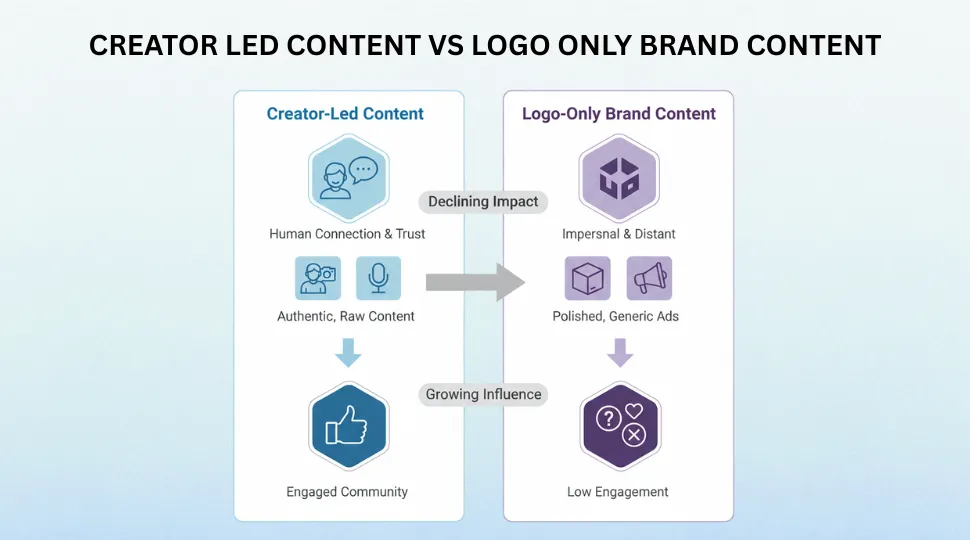 CREATOR LED CONTENT VS LOGO ONLY BRAND CONTENT

Creator-Led Content

Human Connection & Trust

Authentic, Raw Content

Engaged Community

Declining Impact

Growing Influence

Logo-Only Brand Content

Impersnal & Distant

Polished, Generic Ads

Low Engagement